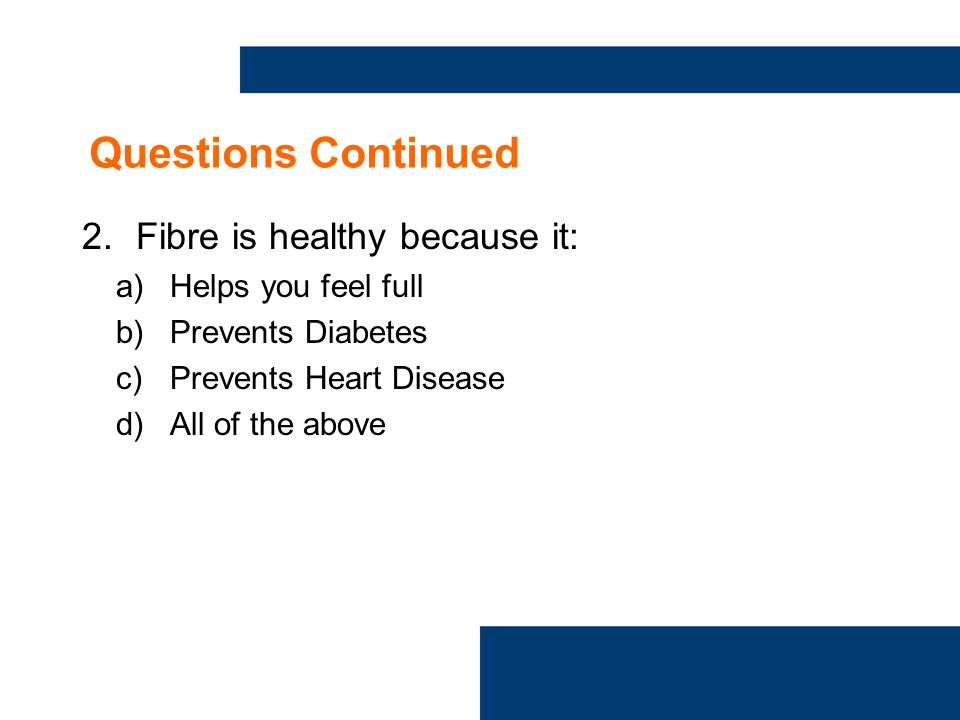 Questions Continued

2. Fibre is healthy because it:

a) Helps you feel full
b) Prevents Diabetes
c) Prevents Heart Disease
d) All of the above